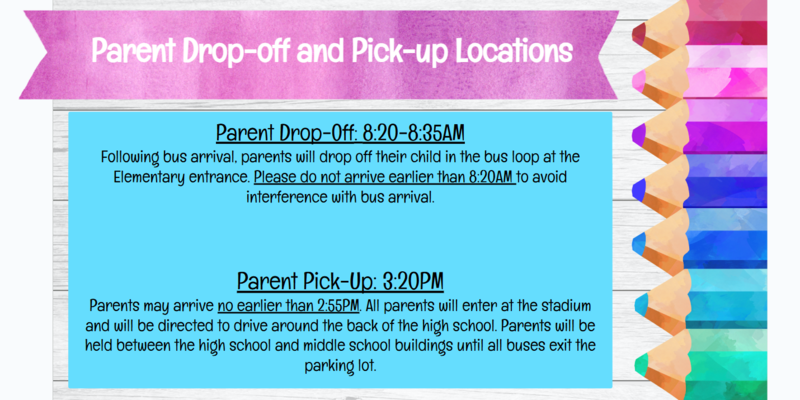 Parent Drop-off and Pick-up Locations

Parent Drop-Off: 8:20-8:35AM

Following bus arrival, parents will drop off their child in the bus loop at the Elementary entrance. Please do not arrive earlier than 8:20AM to avoid interference with bus arrival.

Parent Pick-Up: 3:20PM

Parents may arrive no earlier than 2:55PM. All parents will enter at the stadium and will be directed to drive around the back of the high school. Parents will be held between the high school and middle school buildings until all buses exit the parking lot.